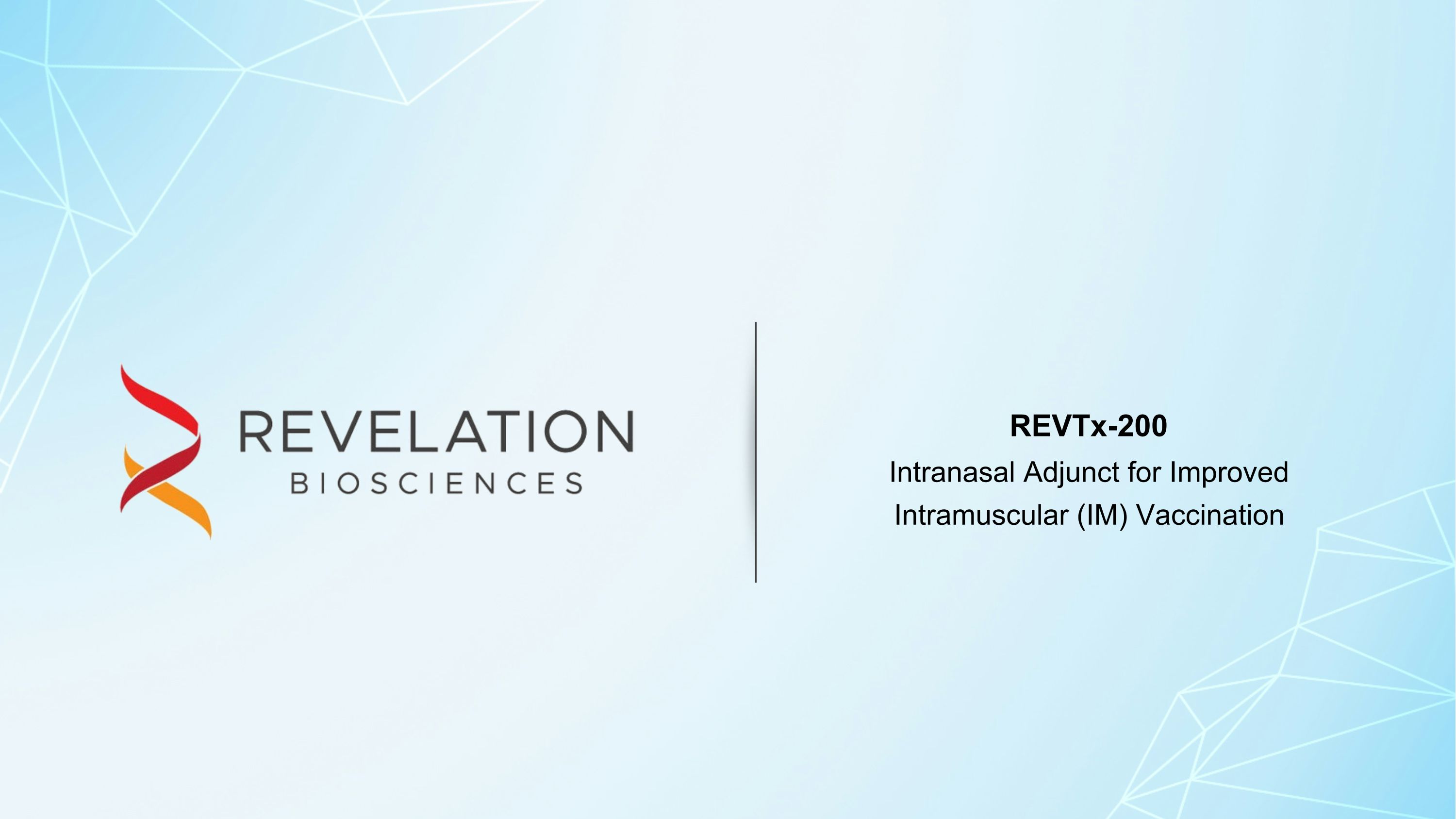 REVELATION
BIOSCIENCES

REVTx-200

Intranasal Adjunct for Improved Intramuscular (IM) Vaccination